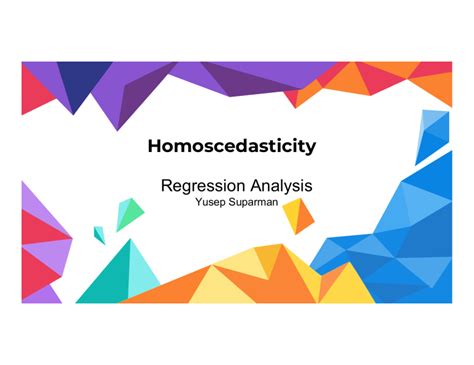 Homoscedasticity

Regression Analysis
Yusep Suparman